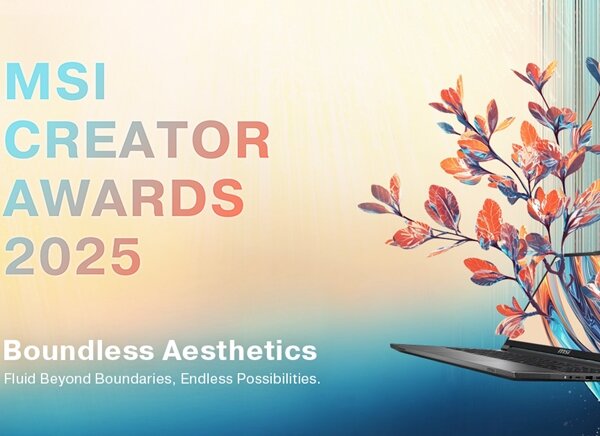 MSI CREATOR AWARDS 2025

Boundless Aesthetics
Fluid Beyond Boundaries, Endless Possibilities.

msi